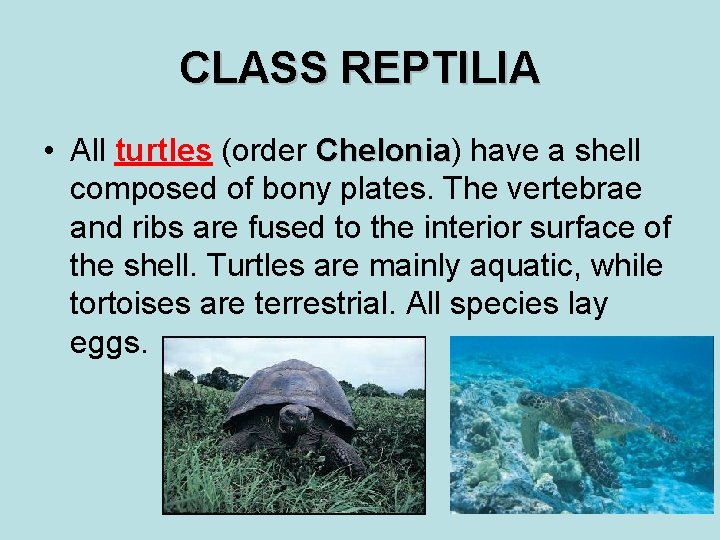 CLASS REPTILIA

• All turtles (order Chelonia) have a shell composed of bony plates. The vertebrae and ribs are fused to the interior surface of the shell. Turtles are mainly aquatic, while tortoises are terrestrial. All species lay eggs.